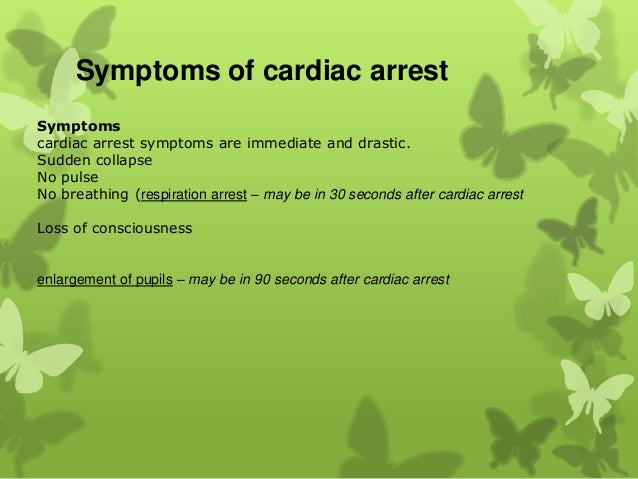 Symptoms of cardiac arrest

Symptoms
cardiac arrest symptoms are immediate and drastic.
Sudden collapse
No pulse
No breathing (respiration arrest – may be in 30 seconds after cardiac arrest

Loss of consciousness

enlargement of pupils – may be in 90 seconds after cardiac arrest